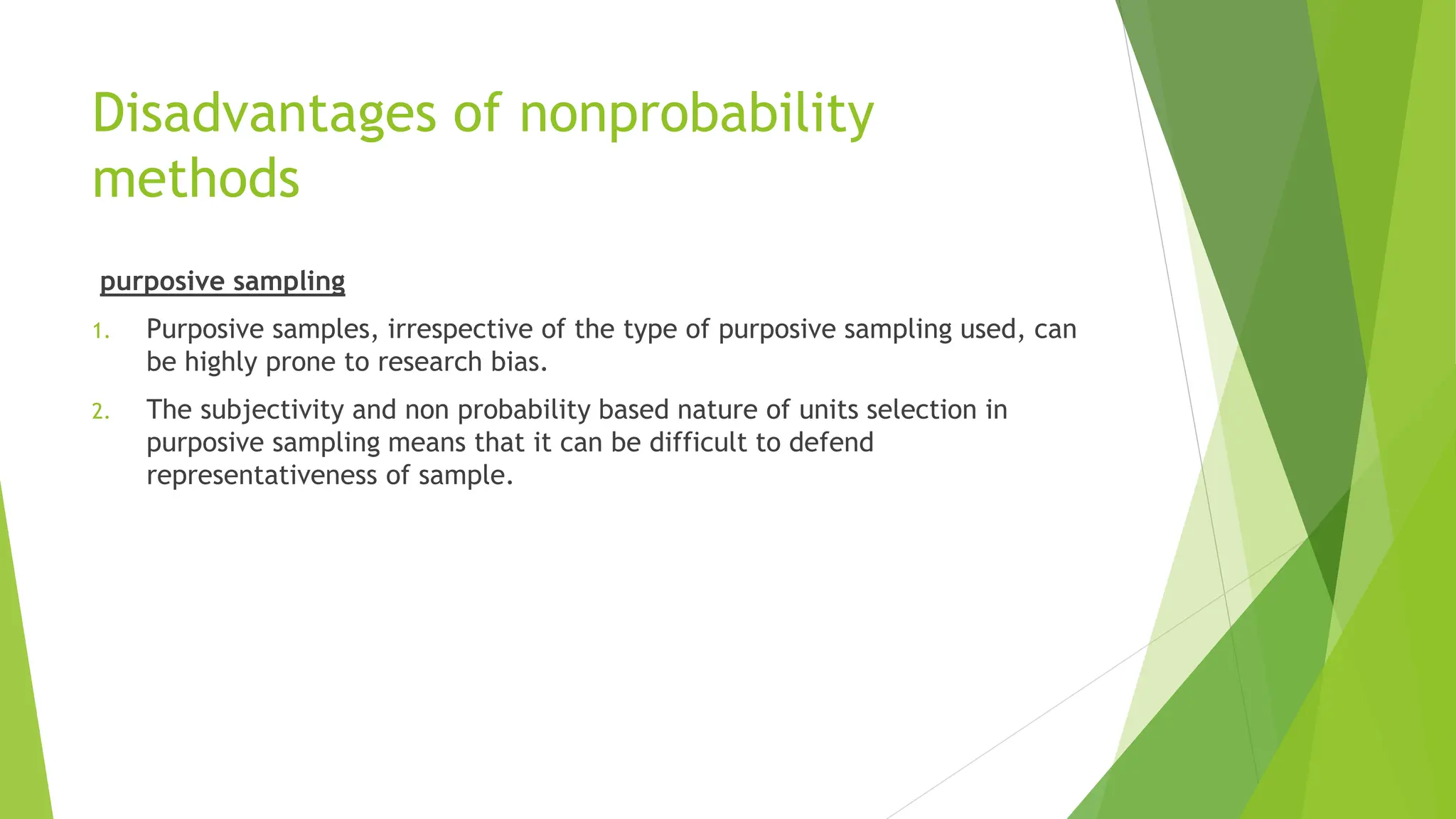 Disadvantages of nonprobability methods

purposive sampling

1. Purposive samples, irrespective of the type of purposive sampling used, can be highly prone to research bias.

2. The subjectivity and non probability based nature of units selection in purposive sampling means that it can be difficult to defend representativeness of sample.